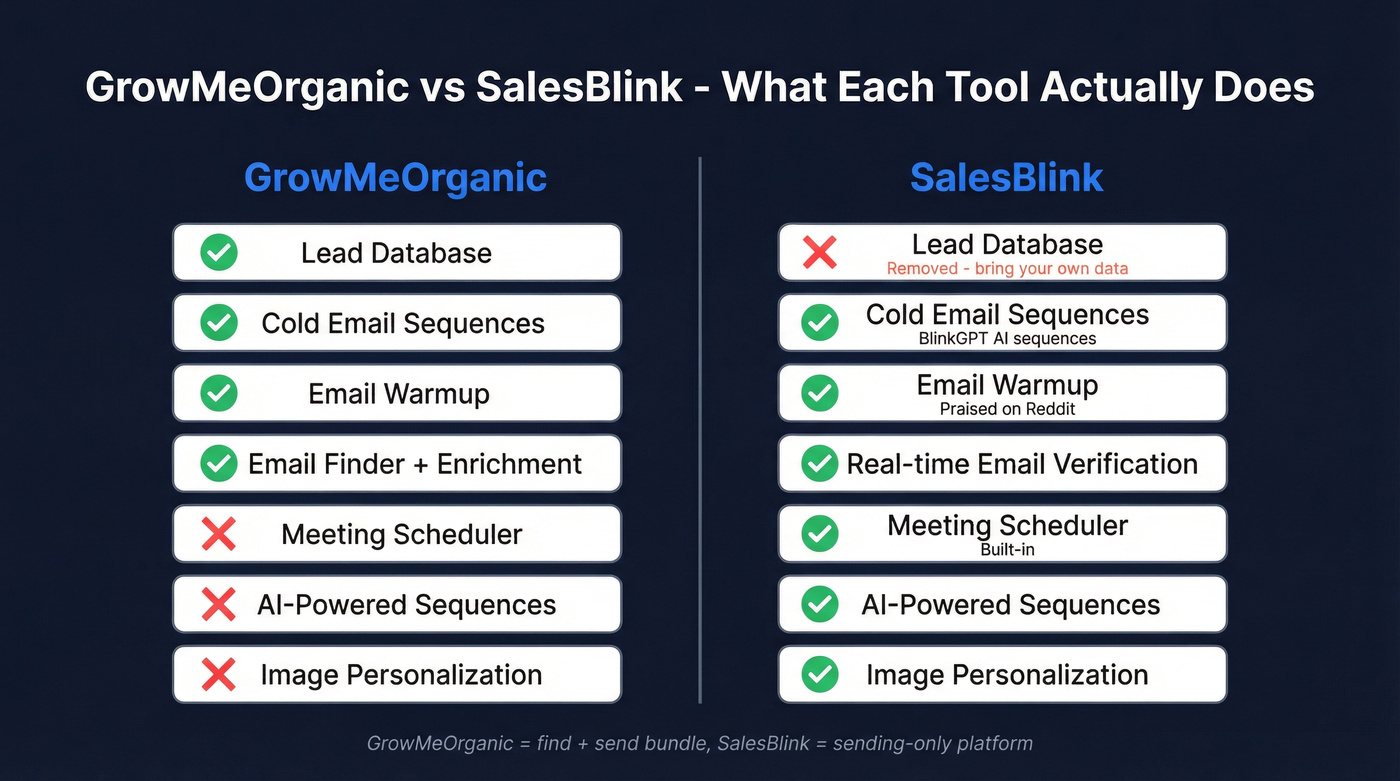 GrowMeOrganic vs SalesBlink - What Each Tool Actually Does

GrowMeOrganic

Lead Database

Cold Email Sequences

Email Warmup

Email Finder + Enrichment

Meeting Scheduler

AI-Powered Sequences

Image Personalization

SalesBlink

Lead Database
Removed - bring your own data

Cold Email Sequences
BlinkGPT AI sequences

Email Warmup
Praised on Reddit

Real-time Email Verification

Meeting Scheduler
Built-in

AI-Powered Sequences

Image Personalization

GrowMeOrganic = find + send bundle, SalesBlink = sending-only platform